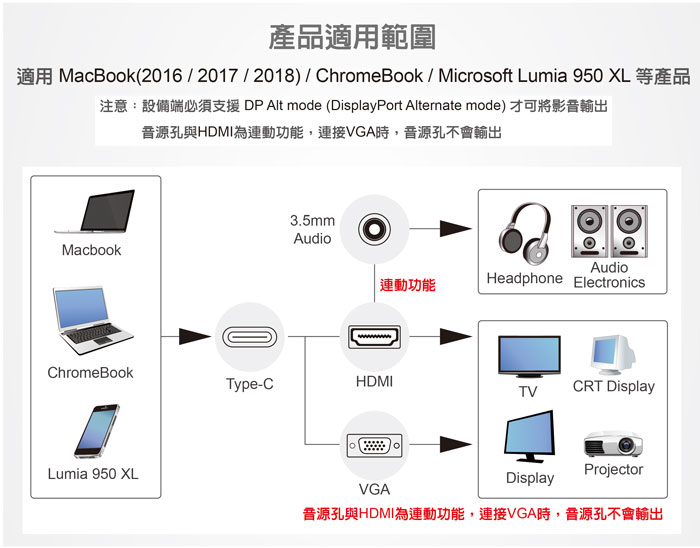 產品適用範圍

適用 MacBook(2016 / 2017 / 2018) / ChromeBook / Microsoft Lumia 950 XL 等產品

注意：設備端必須支援 DP Alt mode (DisplayPort Alternate mode) 才可將影音輸出
音源孔與HDMI為連動功能，連接VGA時，音源孔不會輸出

Macbook

ChromeBook

Lumia 950 XL

Type-C

3.5mm Audio

連動功能

HDMI

VGA

Headphone

Audio Electronics

TV

CRT Display

Display

Projector

音源孔與HDMI為連動功能，連接VGA時，音源孔不會輸出